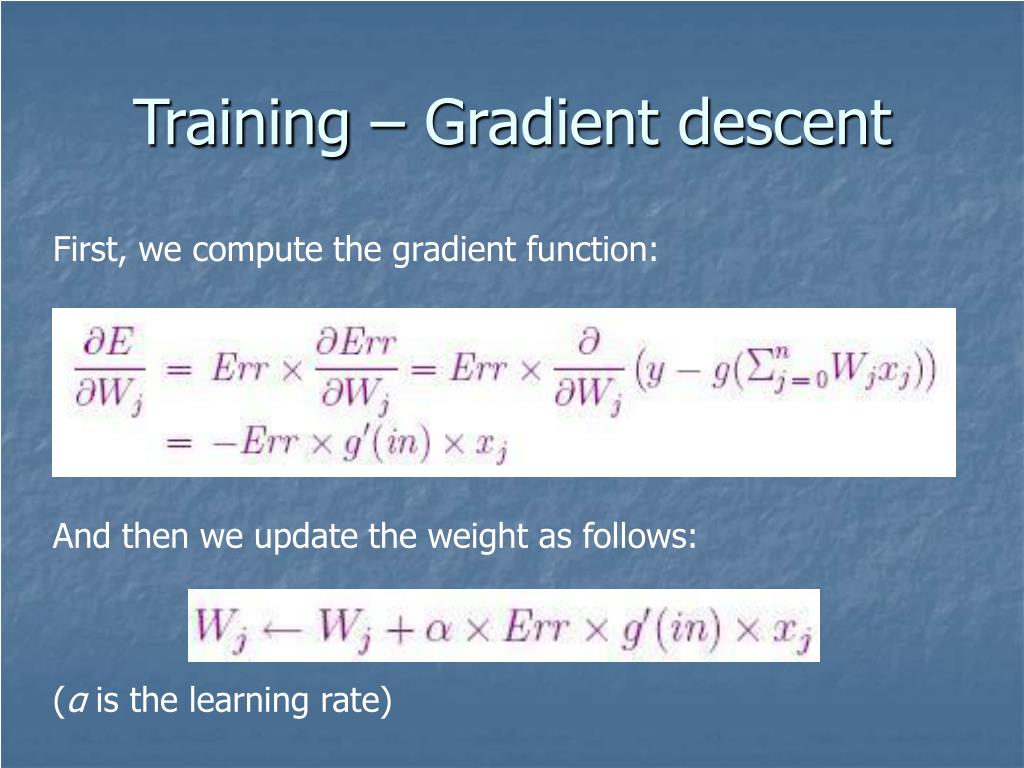 Training – Gradient descent

First, we compute the gradient function:

$\frac{\partial E}{\partial W_j} = Err \times \frac{\partial Err}{\partial W_j} = Err \times \frac{\partial}{\partial W_j}\left(y - g(\sum_{j=0}^{n} W_j x_j)\right)$
$= -Err \times g'(in) \times x_j$

And then we update the weight as follows:

$W_j \leftarrow W_j + \alpha \times Err \times g'(in) \times x_j$

($\alpha$ is the learning rate)